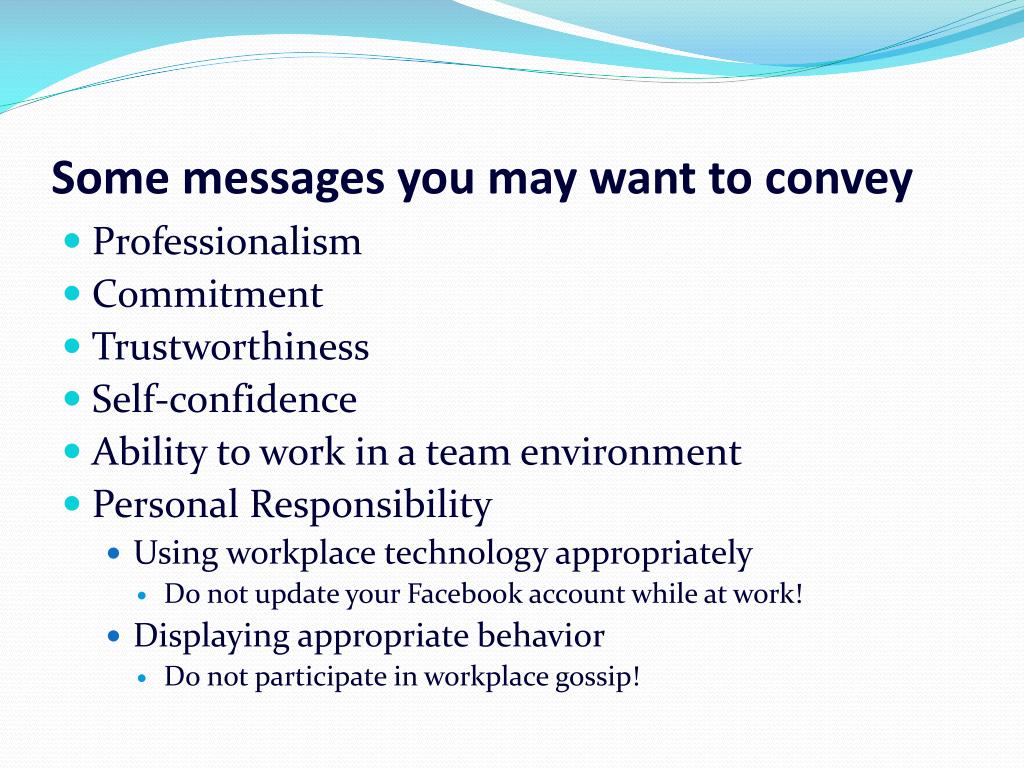 Some messages you may want to convey

- Professionalism
- Commitment
- Trustworthiness
- Self-confidence
- Ability to work in a team environment
- Personal Responsibility
  - Using workplace technology appropriately
    - Do not update your Facebook account while at work!
  - Displaying appropriate behavior
    - Do not participate in workplace gossip!